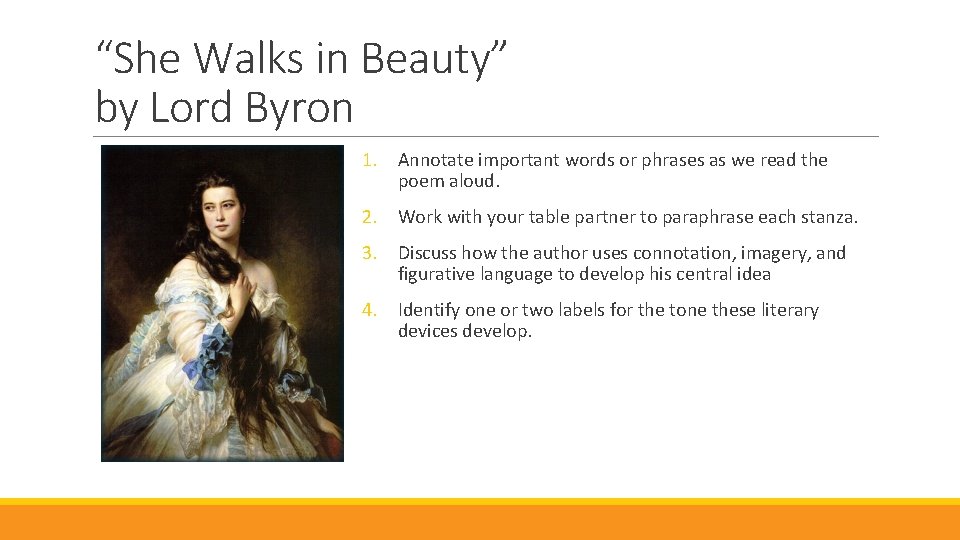 “She Walks in Beauty” by Lord Byron

1. Annotate important words or phrases as we read the poem aloud.

2. Work with your table partner to paraphrase each stanza.

3. Discuss how the author uses connotation, imagery, and figurative language to develop his central idea

4. Identify one or two labels for the tone these literary devices develop.